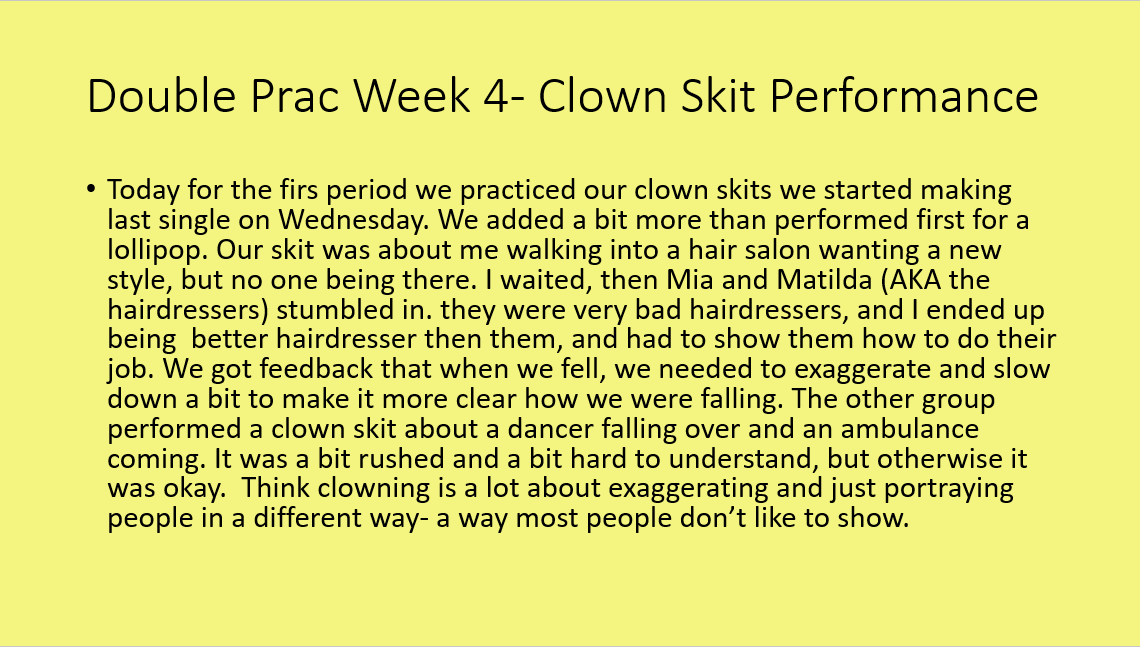 Double Prac Week 4- Clown Skit Performance

• Today for the firs period we practiced our clown skits we started making last single on Wednesday. We added a bit more than performed first for a lollipop. Our skit was about me walking into a hair salon wanting a new style, but no one being there. I waited, then Mia and Matilda (AKA the hairdressers) stumbled in. they were very bad hairdressers, and I ended up being better hairdresser then them, and had to show them how to do their job. We got feedback that when we fell, we needed to exaggerate and slow down a bit to make it more clear how we were falling. The other group performed a clown skit about a dancer falling over and an ambulance coming. It was a bit rushed and a bit hard to understand, but otherwise it was okay. Think clowning is a lot about exaggerating and just portraying people in a different way- a way most people don't like to show.